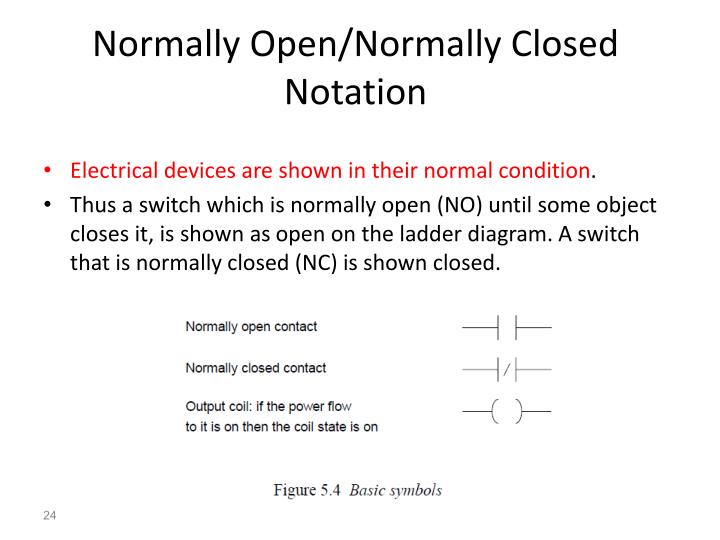 Normally Open/Normally Closed Notation

• Electrical devices are shown in their normal condition.

• Thus a switch which is normally open (NO) until some object closes it, is shown as open on the ladder diagram. A switch that is normally closed (NC) is shown closed.

Normally open contact

Normally closed contact

Output coil: if the power flow to it is on then the coil state is on

Figure 5.4 Basic symbols

24